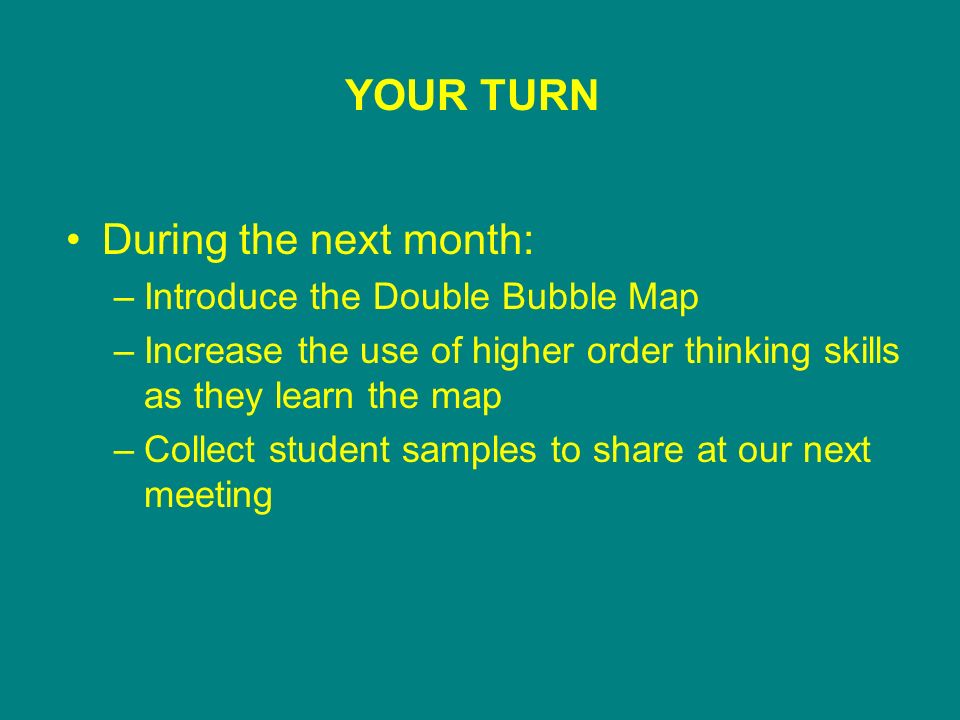 YOUR TURN

• During the next month:
– Introduce the Double Bubble Map
– Increase the use of higher order thinking skills as they learn the map
– Collect student samples to share at our next meeting